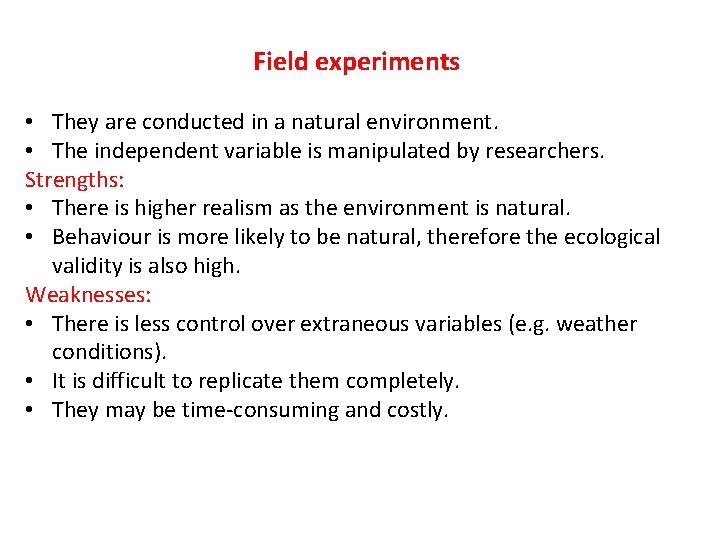 Field experiments

• They are conducted in a natural environment.
• The independent variable is manipulated by researchers.

Strengths:
• There is higher realism as the environment is natural.
• Behaviour is more likely to be natural, therefore the ecological validity is also high.

Weaknesses:
• There is less control over extraneous variables (e.g. weather conditions).
• It is difficult to replicate them completely.
• They may be time-consuming and costly.